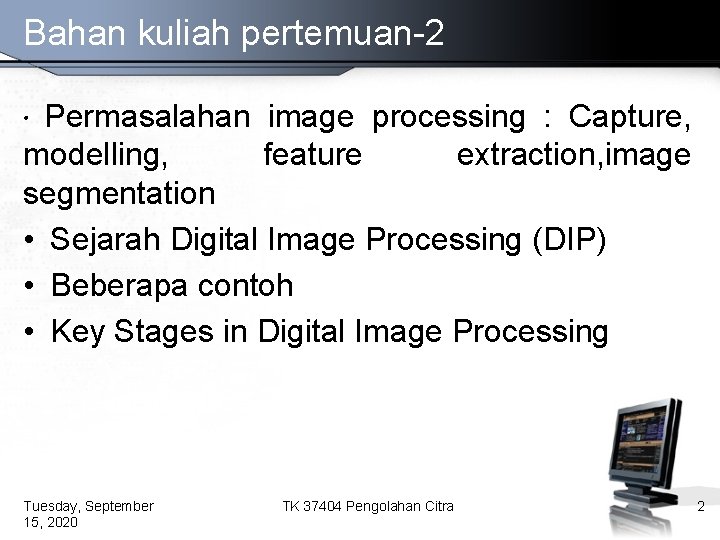 Bahan kuliah pertemuan-2

· Permasalahan image processing : Capture, modelling, feature extraction,image segmentation

• Sejarah Digital Image Processing (DIP)

• Beberapa contoh

• Key Stages in Digital Image Processing

Tuesday, September 15, 2020

TK 37404 Pengolahan Citra

2